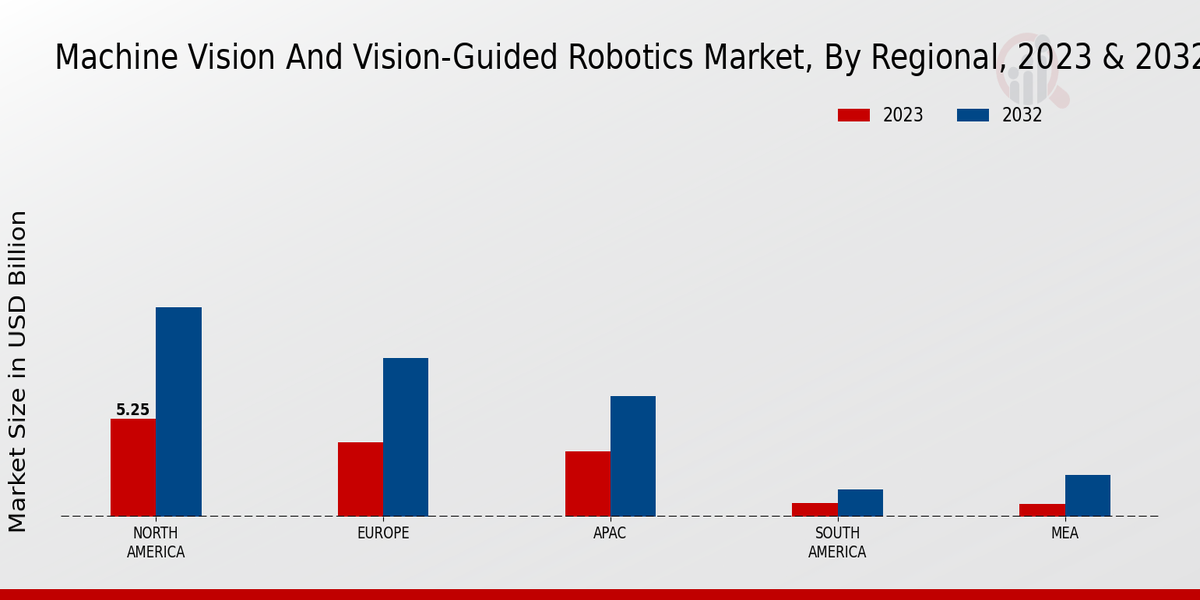 Machine Vision And Vision-Guided Robotics Market, By Regional, 2023 & 2032

2023
2032

Market Size in USD Billion

5.25

NORTH AMERICA
EUROPE
APAC
SOUTH AMERICA
MEA